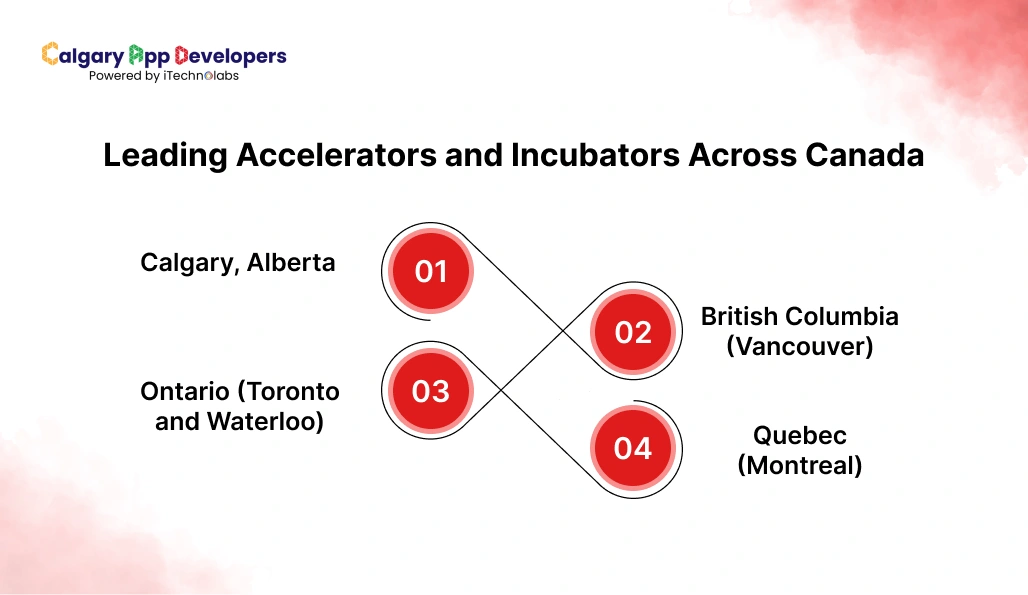 Calgary App Developers
Powered by iTechnolabs

Leading Accelerators and Incubators Across Canada

Calgary, Alberta

01

02

British Columbia (Vancouver)

Ontario (Toronto and Waterloo)

03

04

Quebec (Montreal)